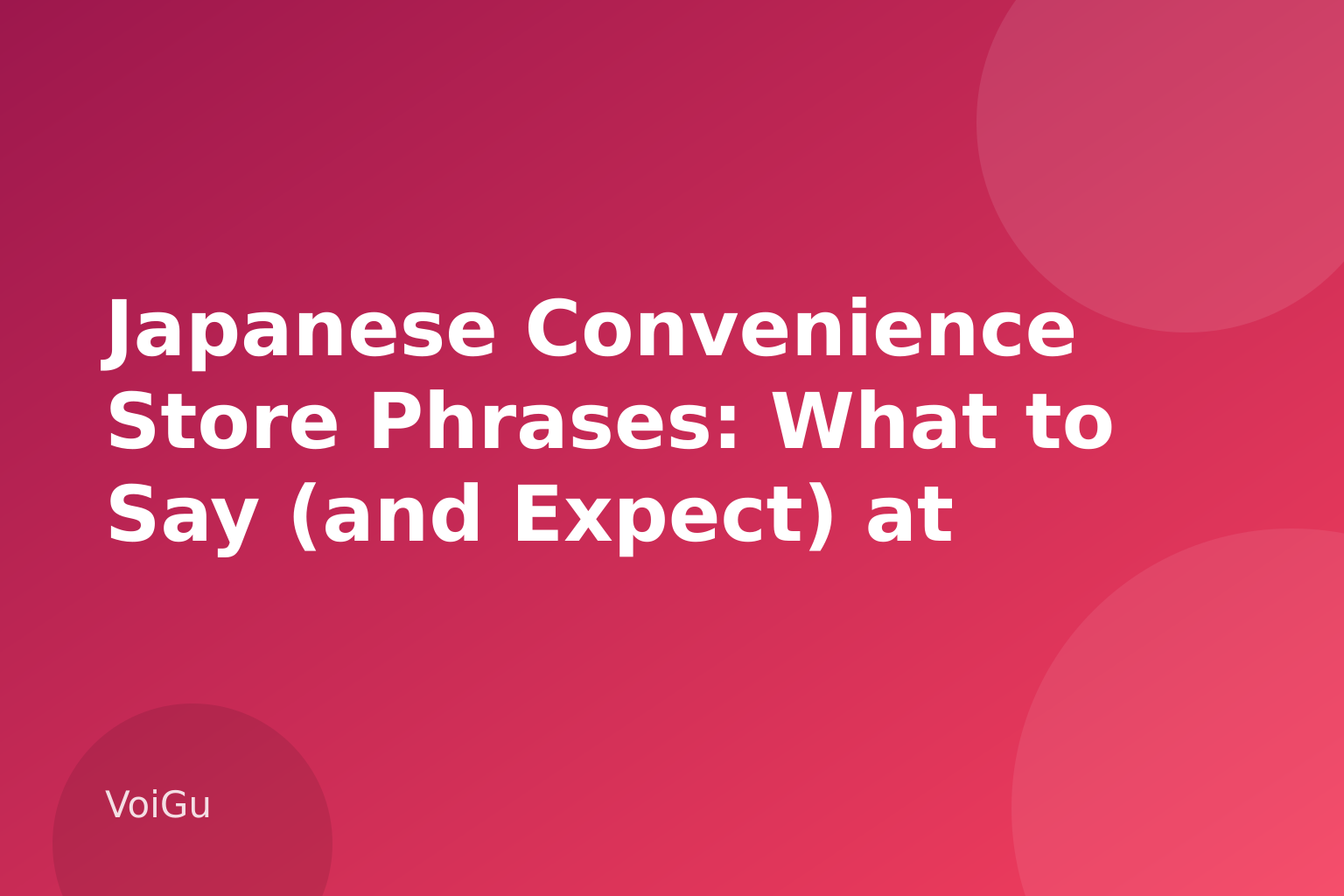 Japanese Convenience Store Phrases: What to Say (and Expect) at

VoiGu